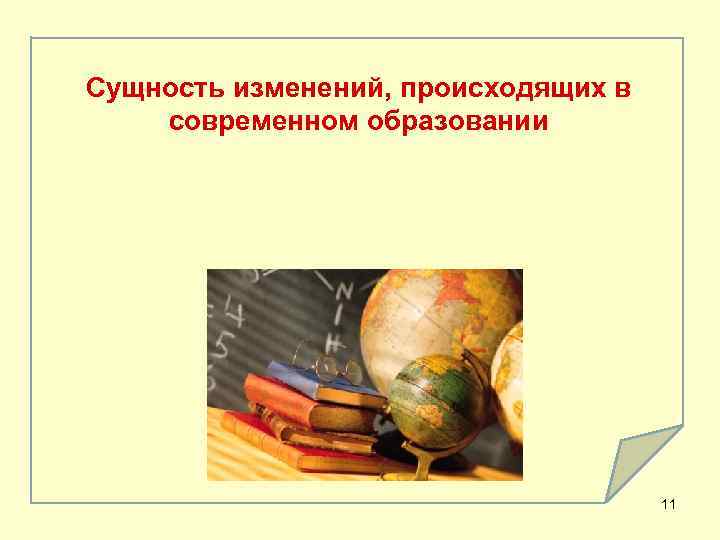 Сущность изменений, происходящих в современном образовании

11